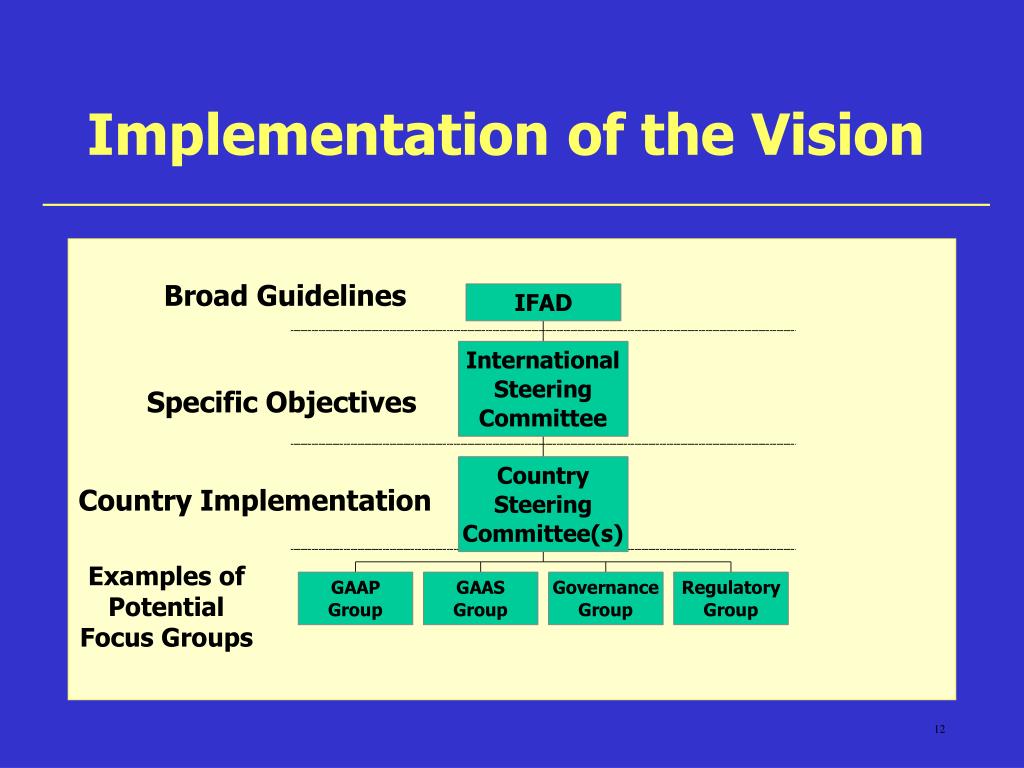 Implementation of the Vision

Broad Guidelines

IFAD

Specific Objectives

International Steering Committee

Country Implementation

Country Steering Committee(s)

Examples of Potential Focus Groups

GAAP Group

GAAS Group

Governance Group

Regulatory Group

12